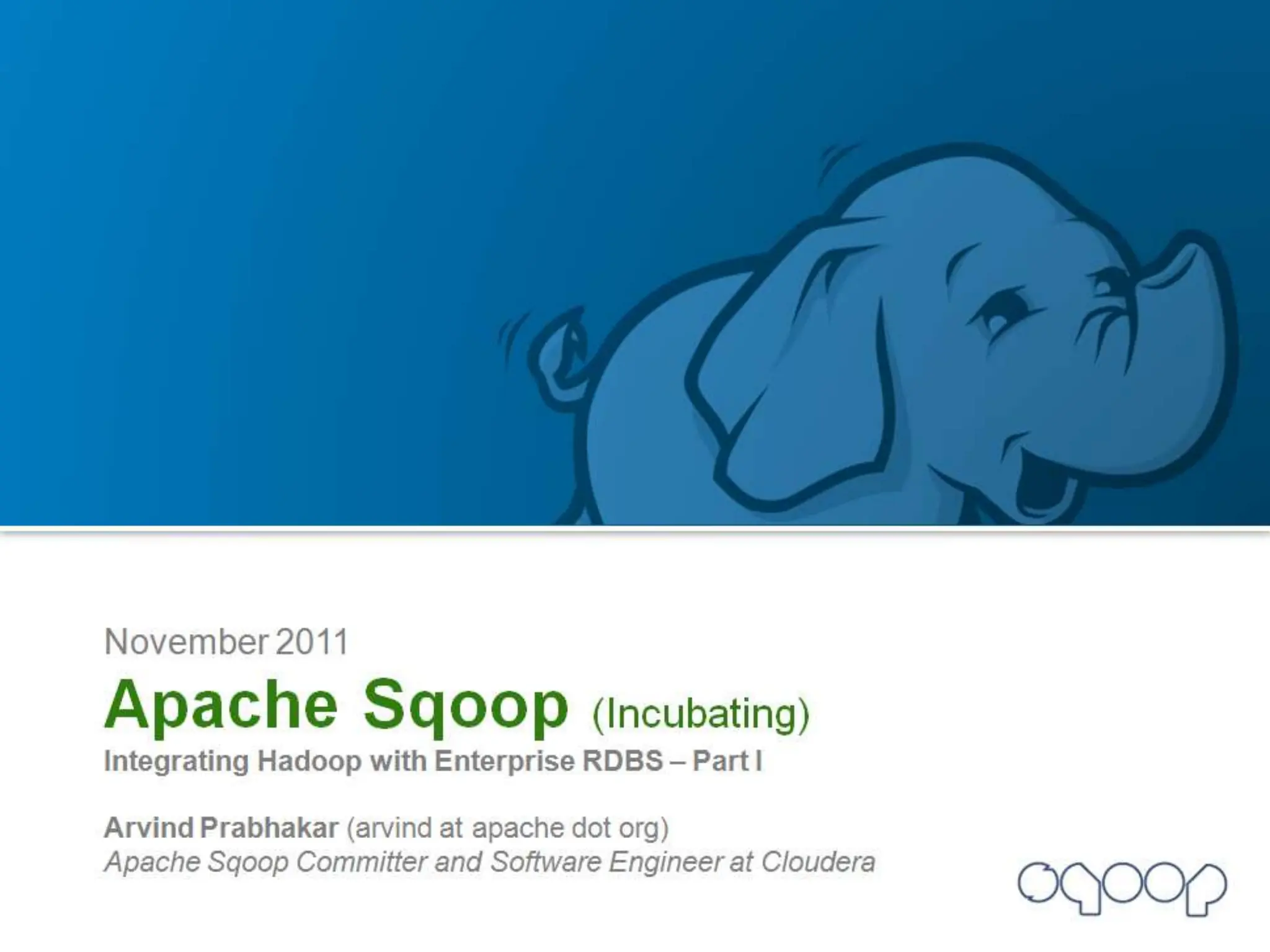 November 2011

Apache Sqoop (Incubating)

Integrating Hadoop with Enterprise RDBS – Part I

Arvind Prabhakar (arvind at apache dot org)
Apache Sqoop Committer and Software Engineer at Cloudera

sqoop